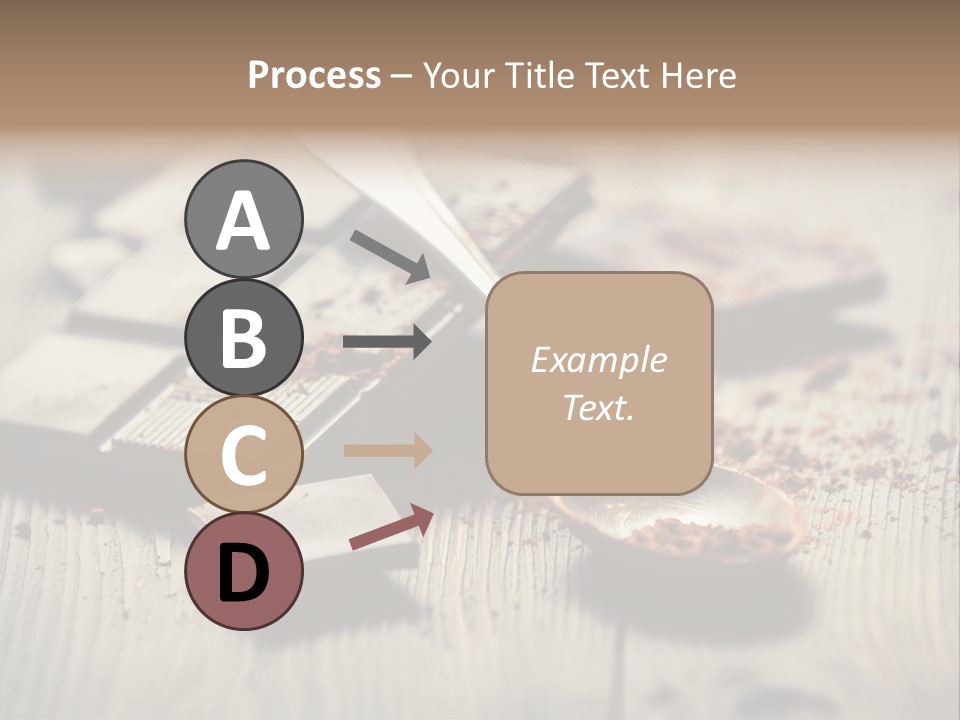 Process – Your Title Text Here

A

B

C

D

Example Text.